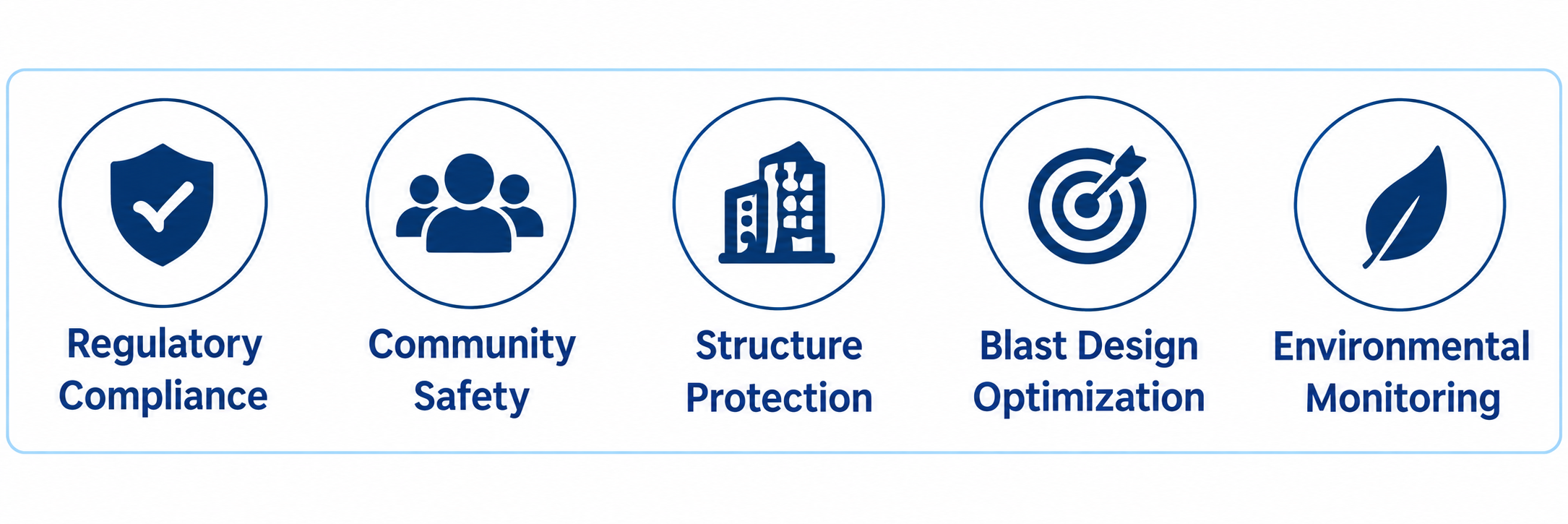 Regulatory Compliance

Community Safety

Structure Protection

Blast Design Optimization

Environmental Monitoring